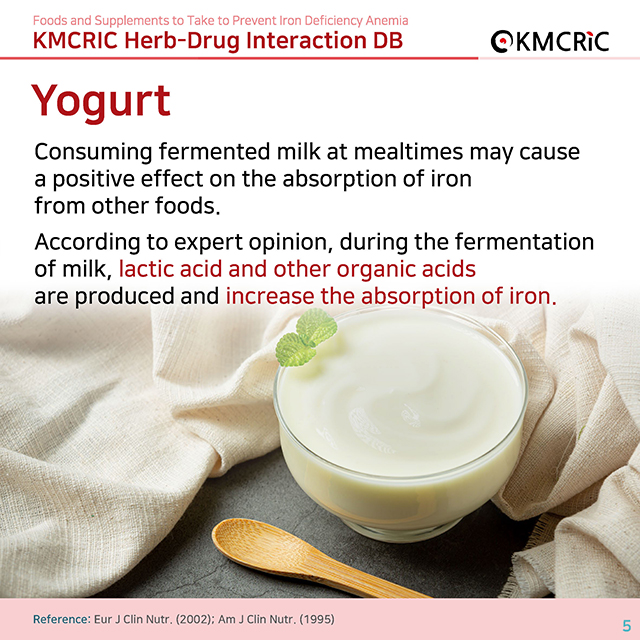 Foods and Supplements to Take to Prevent Iron Deficiency Anemia
KMCRIC Herb-Drug Interaction DB

KMCRiC

Yogurt

Consuming fermented milk at mealtimes may cause a positive effect on the absorption of iron from other foods.

According to expert opinion, during the fermentation of milk, lactic acid and other organic acids are produced and increase the absorption of iron.

Reference: Eur J Clin Nutr. (2002); Am J Clin Nutr. (1995)

5